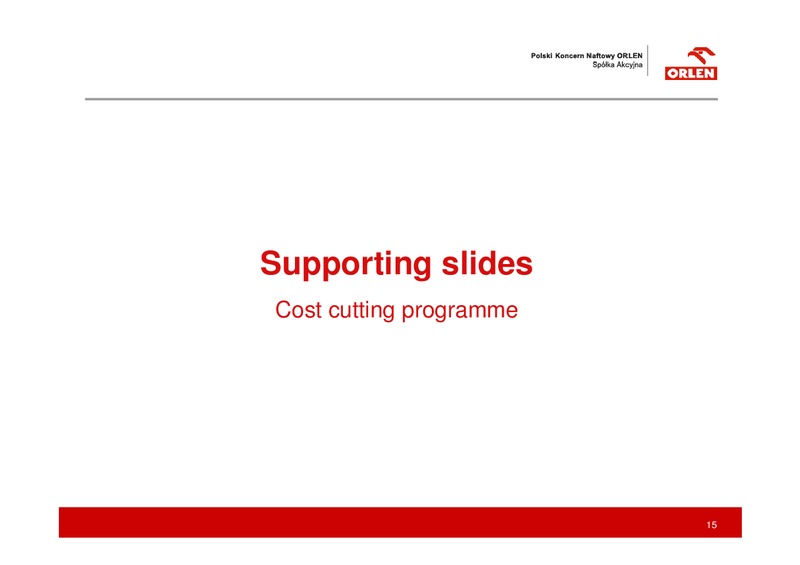 Polski Koncern Naftowy ORLEN
Spółka Akcyjna

ORLEN

Supporting slides

Cost cutting programme

15